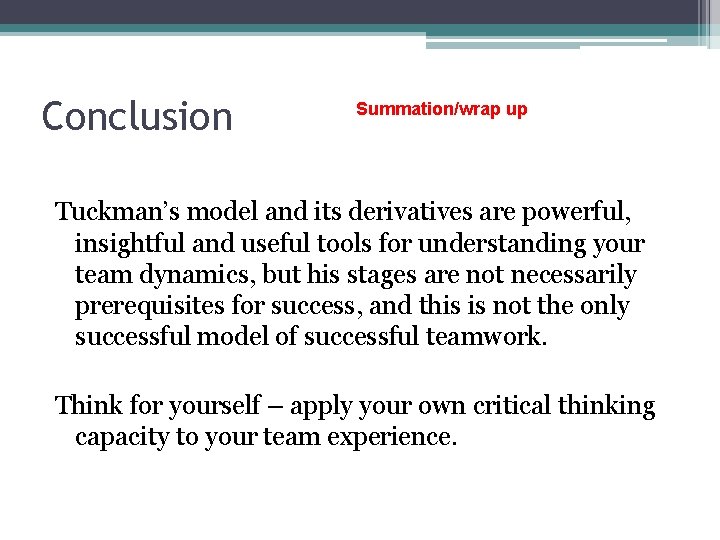 Conclusion

Summation/wrap up

Tuckman's model and its derivatives are powerful, insightful and useful tools for understanding your team dynamics, but his stages are not necessarily prerequisites for success, and this is not the only successful model of successful teamwork.

Think for yourself – apply your own critical thinking capacity to your team experience.